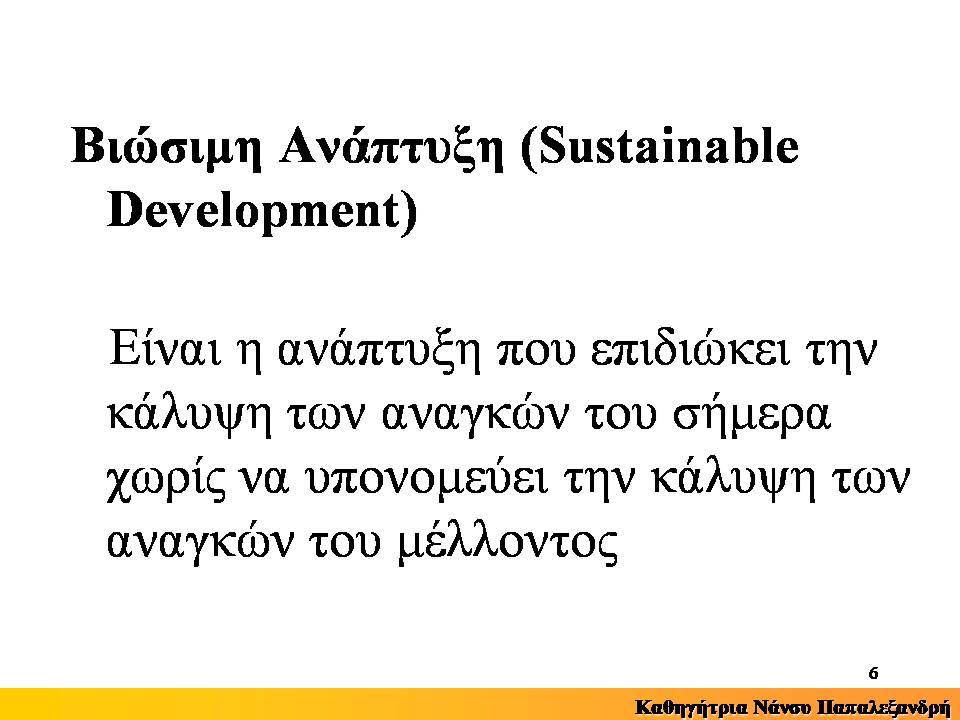 Βιώσιμη Ανάπτυξη (Sustainable Development)

Είναι η ανάπτυξη που επιδιώκει την κάλυψη των αναγκών του σήμερα χωρίς να υπονομεύει την κάλυψη των αναγκών του μέλλοντος

6

Καθηγήτρια Νάνσυ Παπαλεξανδρή